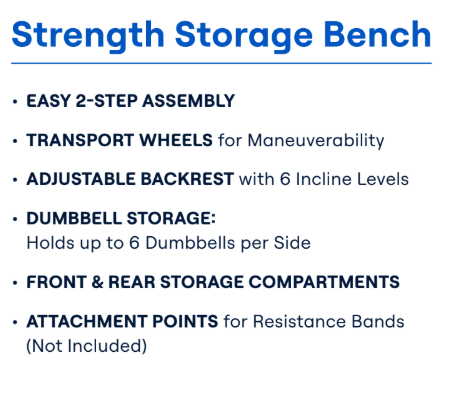 Strength Storage Bench

• EASY 2-STEP ASSEMBLY

• TRANSPORT WHEELS for Maneuverability

• ADJUSTABLE BACKREST with 6 Incline Levels

• DUMBBELL STORAGE:
Holds up to 6 Dumbbells per Side

• FRONT & REAR STORAGE COMPARTMENTS

• ATTACHMENT POINTS for Resistance Bands
(Not Included)